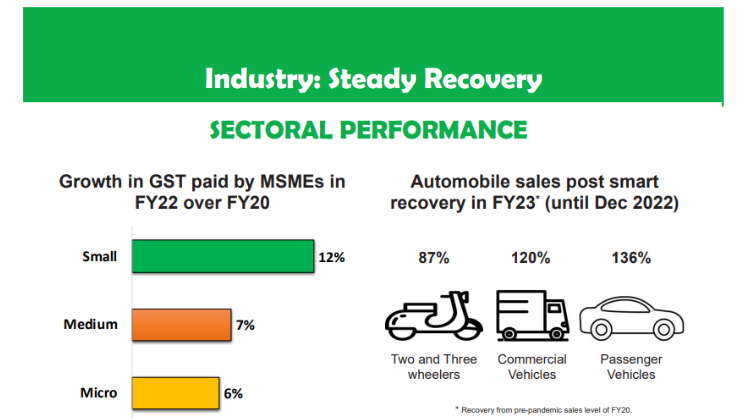 Industry: Steady Recovery

SECTORAL PERFORMANCE

Growth in GST paid by MSMEs in FY22 over FY20

Small 12%

Medium 7%

Micro 6%

Automobile sales post smart recovery in FY23* (until Dec 2022)

87%

120%

136%

Two and Three wheelers

Commercial Vehicles

Passenger Vehicles

* Recovery from pre-pandemic sales level of FY20.